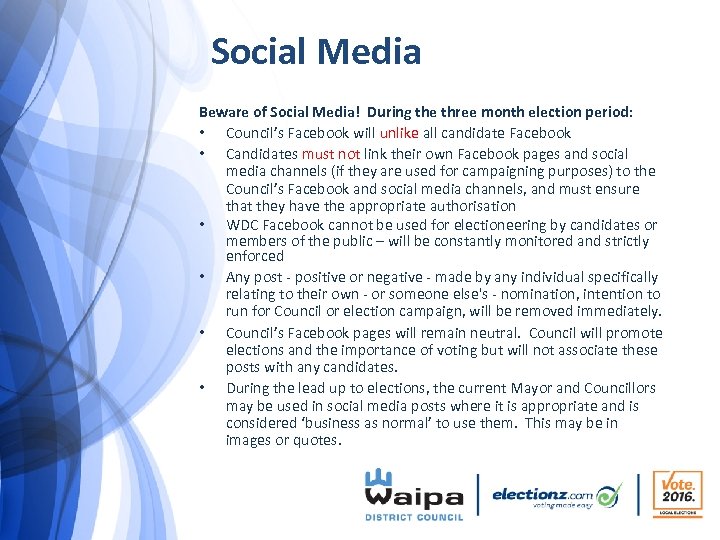 Social Media

Beware of Social Media! During the three month election period:

• Council's Facebook will unlike all candidate Facebook
• Candidates must not link their own Facebook pages and social media channels (if they are used for campaigning purposes) to the Council's Facebook and social media channels, and must ensure that they have the appropriate authorisation
• WDC Facebook cannot be used for electioneering by candidates or members of the public – will be constantly monitored and strictly enforced
• Any post - positive or negative - made by any individual specifically relating to their own - or someone else's - nomination, intention to run for Council or election campaign, will be removed immediately.
• Council's Facebook pages will remain neutral. Council will promote elections and the importance of voting but will not associate these posts with any candidates.
• During the lead up to elections, the current Mayor and Councillors may be used in social media posts where it is appropriate and is considered 'business as normal' to use them. This may be in images or quotes.

Waipa DISTRICT COUNCIL

electionz.com voting made easy

Vote. 2016. LOCAL ELECTIONS